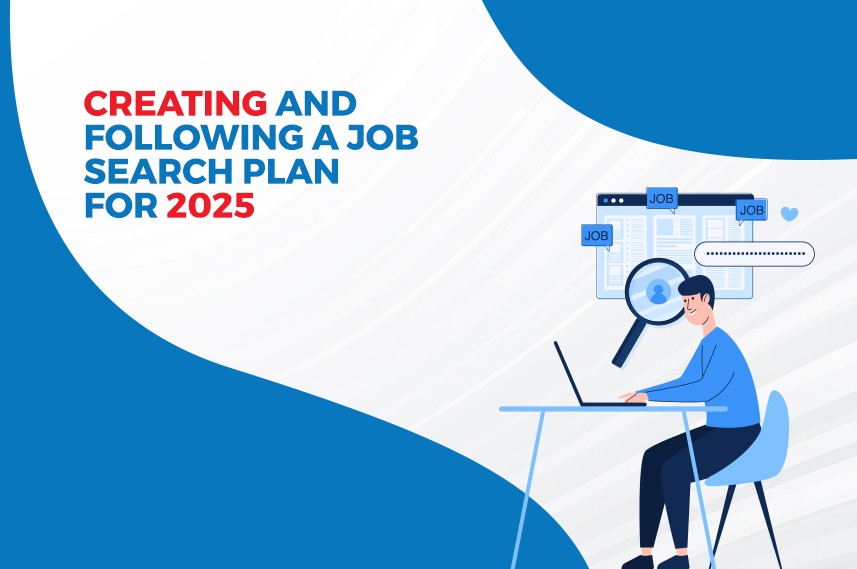 CREATING AND FOLLOWING A JOB SEARCH PLAN FOR 2025

JOB

JOB

JOB